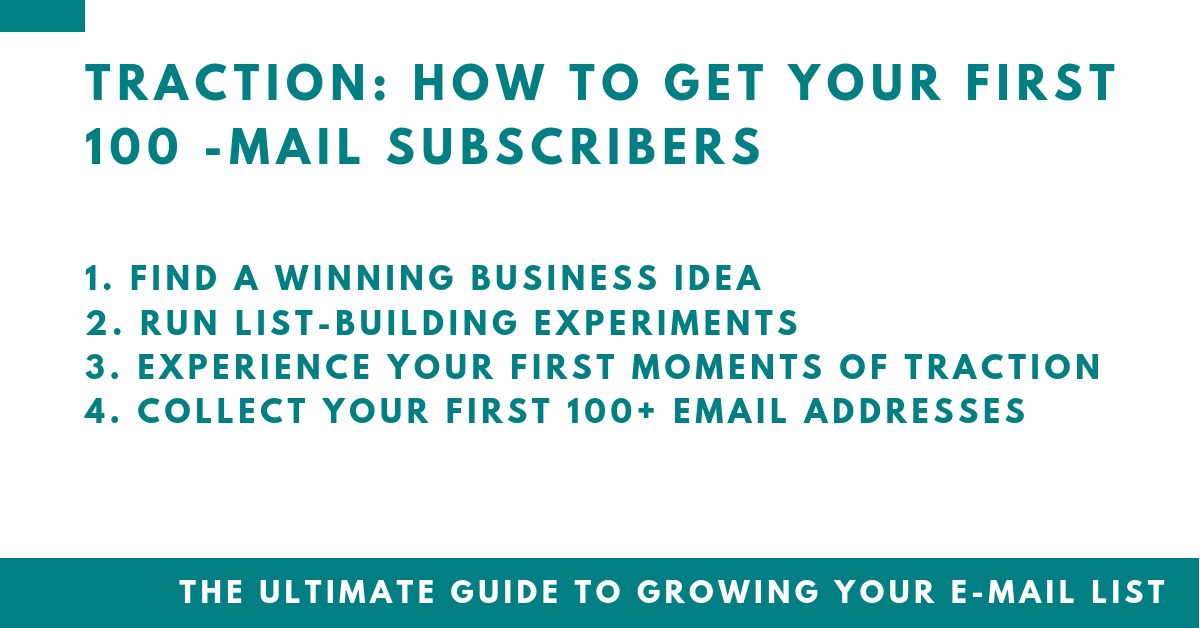 TRACTION: HOW TO GET YOUR FIRST 100 -MAIL SUBSCRIBERS

1. FIND A WINNING BUSINESS IDEA
2. RUN LIST-BUILDING EXPERIMENTS
3. EXPERIENCE YOUR FIRST MOMENTS OF TRACTION
4. COLLECT YOUR FIRST 100+ EMAIL ADDRESSES

THE ULTIMATE GUIDE TO GROWING YOUR E-MAIL LIST